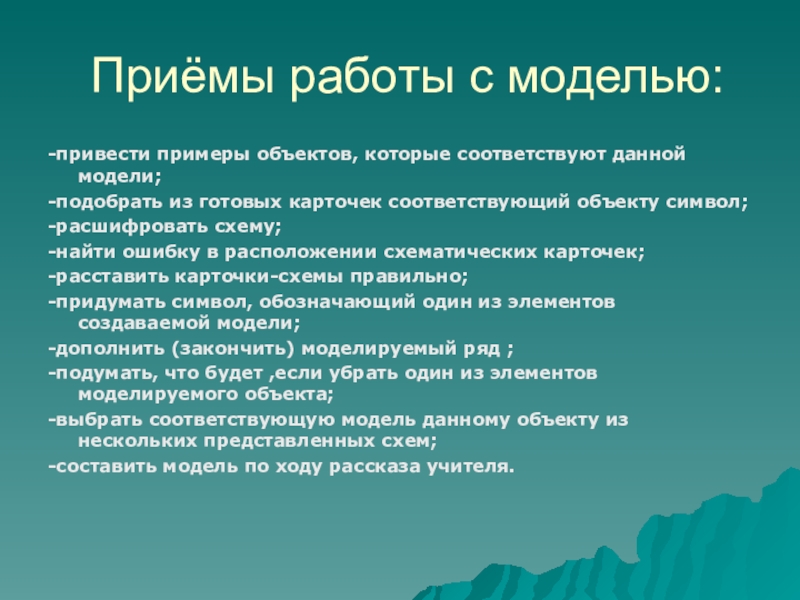 Приёмы работы с моделью:

-привести примеры объектов, которые соответствуют данной модели;

-подобрать из готовых карточек соответствующий объекту символ;

-расшифровать схему;

-найти ошибку в расположении схематических карточек;

-расставить карточки-схемы правильно;

-придумать символ, обозначающий один из элементов создаваемой модели;

-дополнить (закончить) моделируемый ряд ;

-подумать, что будет ,если убрать один из элементов моделируемого объекта;

-выбрать соответствующую модель данному объекту из нескольких представленных схем;

-составить модель по ходу рассказа учителя.